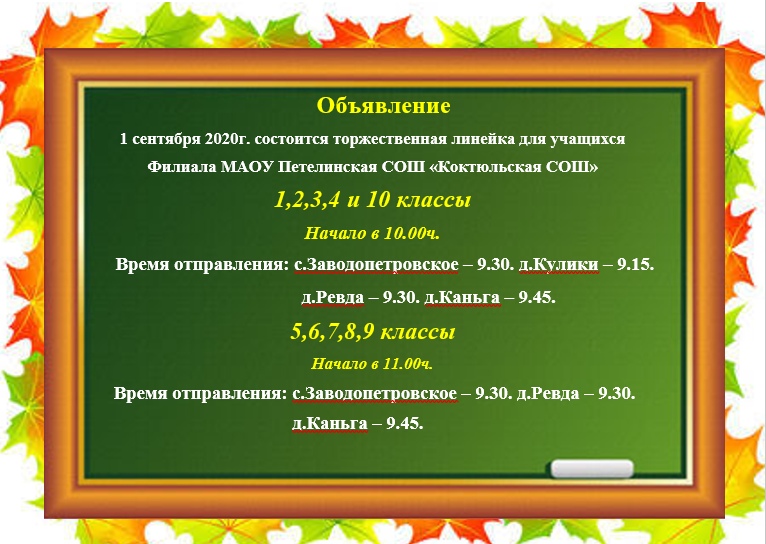 Объявление

1 сентября 2020г. состоится торжественная линейка для учащихся Филиала МАОУ Петелинская СОШ «Коктюльская СОШ»

1,2,3,4 и 10 классы

Начало в 10.00ч.

Время отправления: с.Заводопетровское – 9.30. д.Кулики – 9.15. д.Ревда – 9.30. д.Каньга – 9.45.

5,6,7,8,9 классы

Начало в 11.00ч.

Время отправления: с.Заводопетровское – 9.30. д.Ревда – 9.30. д.Каньга – 9.45.